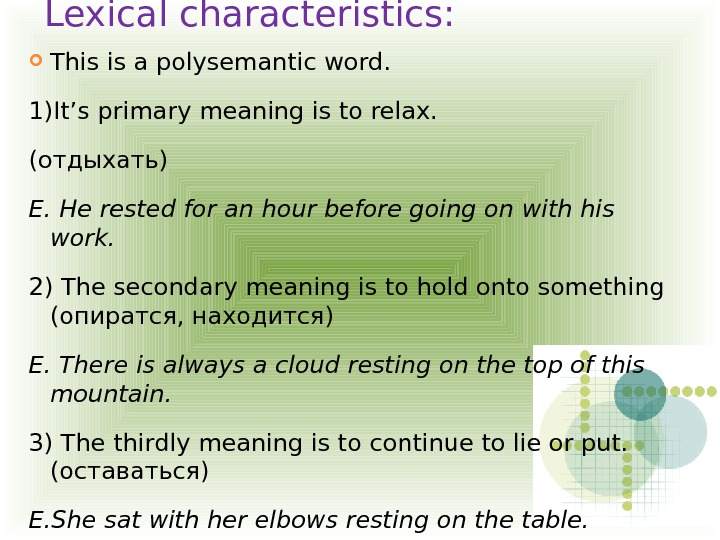 Lexical characteristics:

This is a polysemantic word.

1)It’s primary meaning is to relax.

(отдыхать)

E. He rested for an hour before going on with his work.

2) The secondary meaning is to hold onto something (опиратся, находится)

E. There is always a cloud resting on the top of this mountain.

3) The thirdly meaning is to continue to lie or put. (оставаться)

E.She sat with her elbows resting on the table.